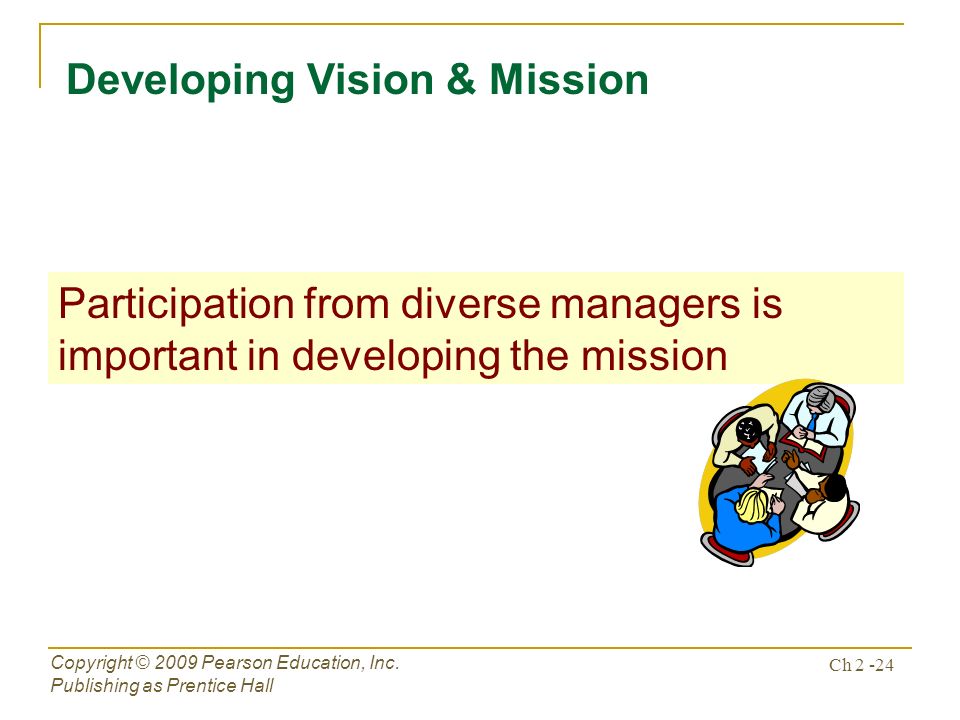 Developing Vision & Mission

Participation from diverse managers is important in developing the mission

Copyright © 2009 Pearson Education, Inc.
Publishing as Prentice Hall

Ch 2 -24